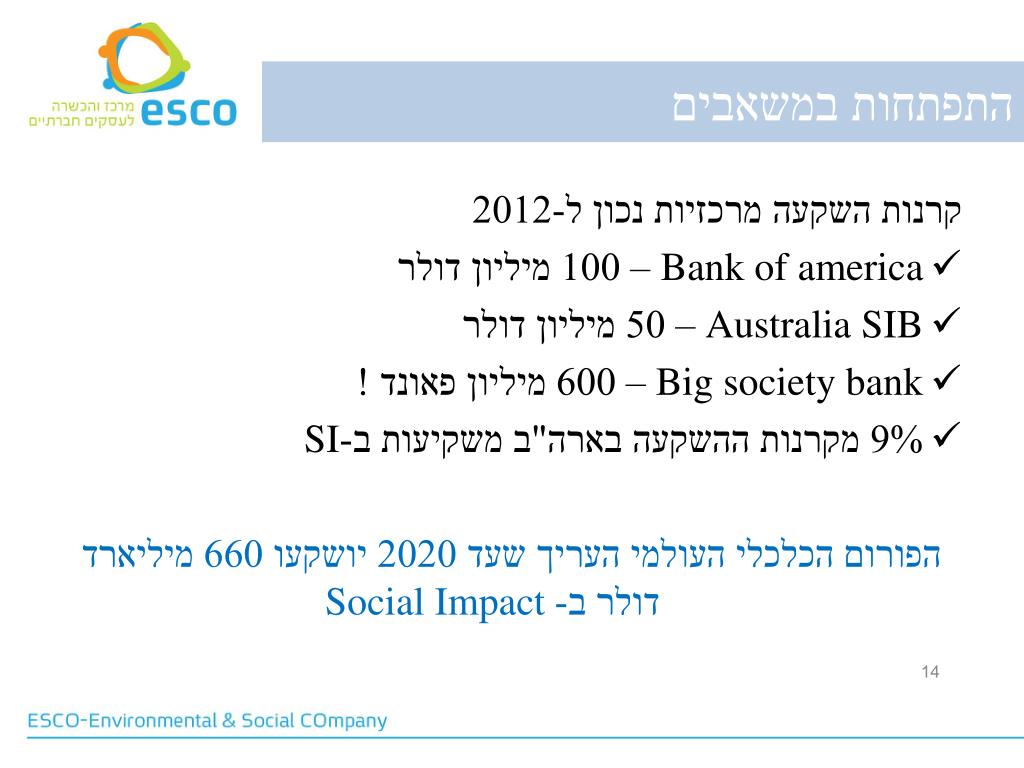 esco
מרכז והכשרה
לעסקים חברתיים

התפתחות במשאבים

קרנות השקעה מרכזיות נכון ל-2012

✓ Bank of america – 100 מיליון דולר

✓ Australia SIB – 50 מיליון דולר

✓ Big society bank – 600 מיליון פאונד !

✓ 9% מקרנות ההשקעה בארה"ב משקיעות ב-SI

הפורום הכלכלי העולמי העריך שעד 2020 יושקעו 660 מיליארד דולר ב- Social Impact

14

ESCO-Environmental & Social COmpany